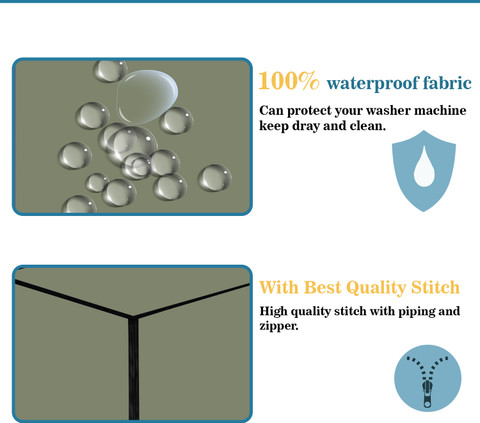 100% waterproof fabric

Can protect your washer machine keep dray and clean.

With Best Quality Stitch

High quality stitch with piping and zipper.